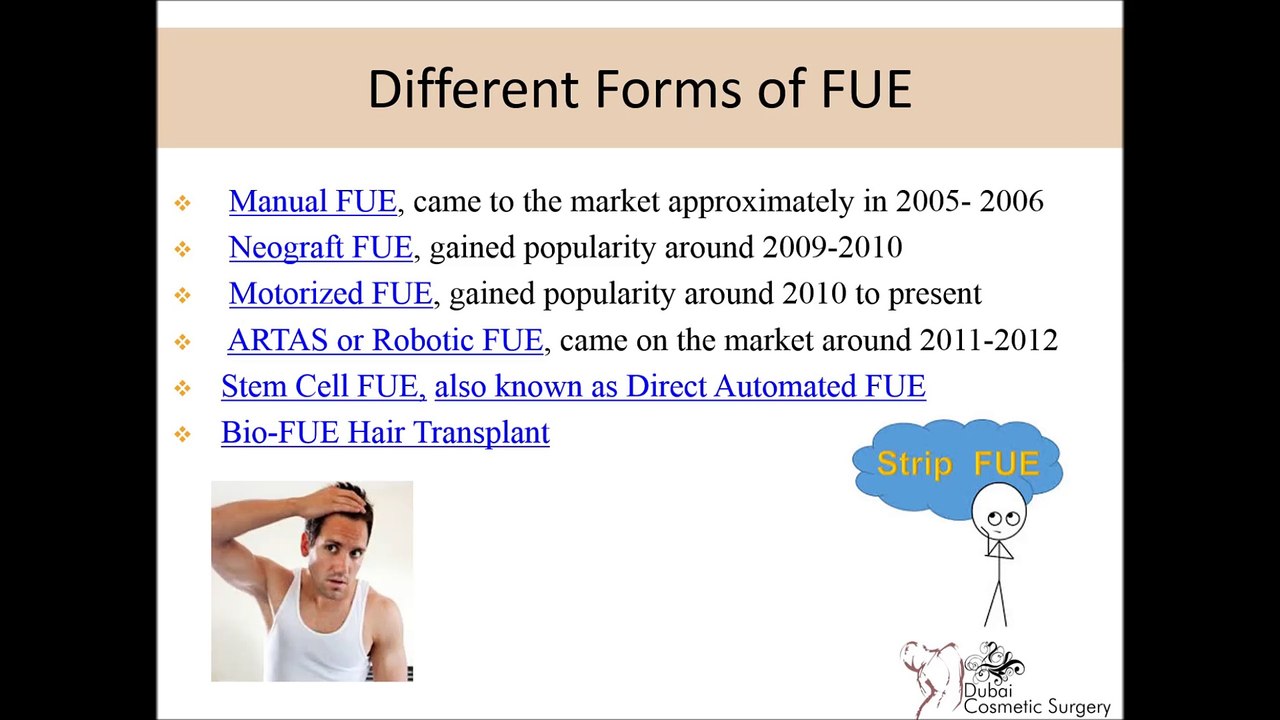 Different Forms of FUE

❖ Manual FUE, came to the market approximately in 2005- 2006

❖ Neograft FUE, gained popularity around 2009-2010

❖ Motorized FUE, gained popularity around 2010 to present

❖ ARTAS or Robotic FUE, came on the market around 2011-2012

❖ Stem Cell FUE, also known as Direct Automated FUE

❖ Bio-FUE Hair Transplant

Strip FUE

Dubai
Cosmetic Surgery